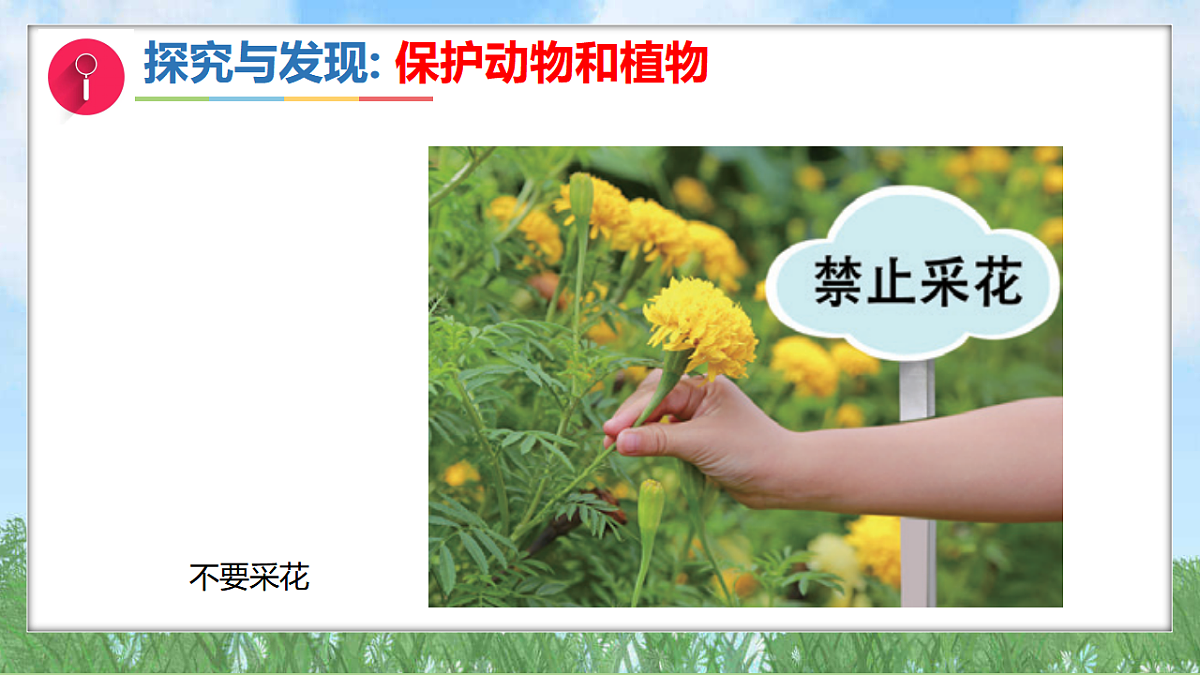 探究与发现: 保护动物和植物

禁止采花

不要采花